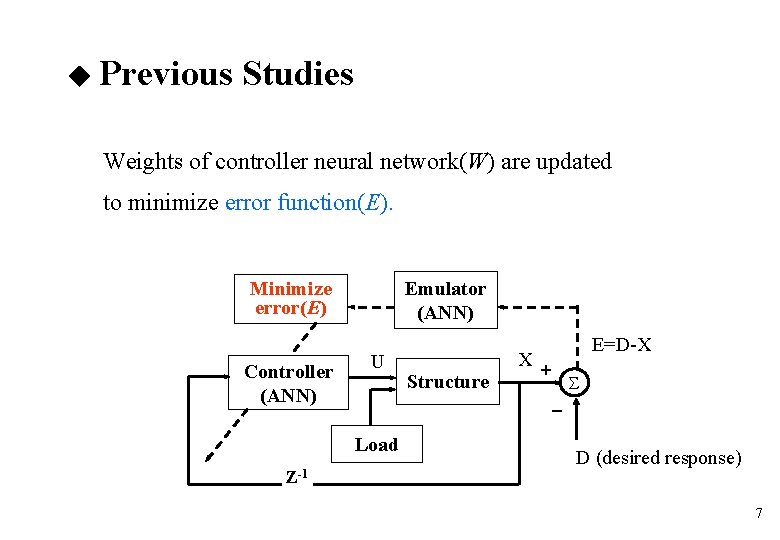 ◆ Previous Studies

Weights of controller neural network($W$) are updated to minimize error function($E$).

Minimize error($E$)

Emulator (ANN)

E=D-X

Controller (ANN)

U

Structure

X

+

$\Sigma$

−

Load

D (desired response)

$Z^{-1}$

7